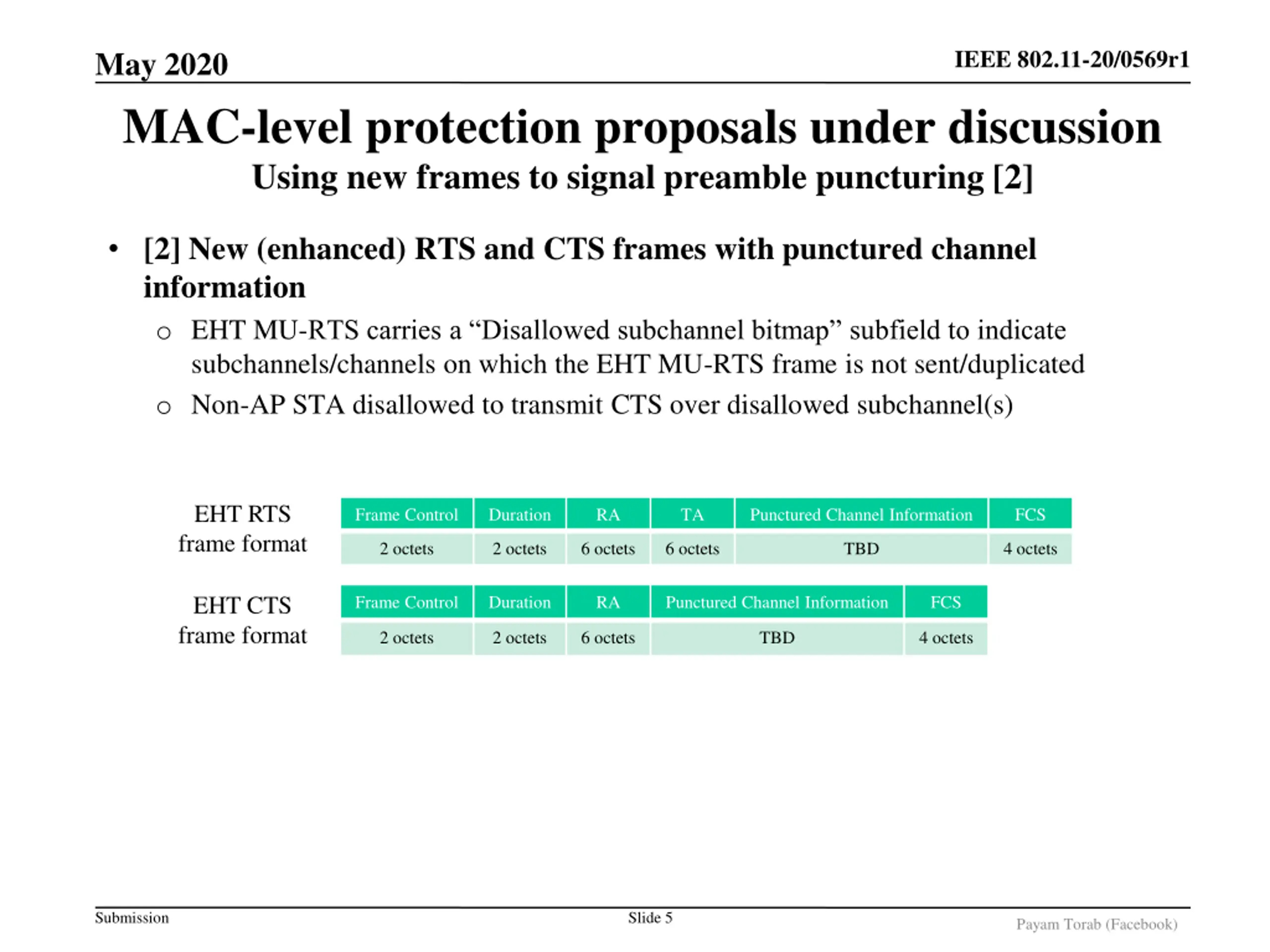 May 2020

IEEE 802.11-20/0569r1

MAC-level protection proposals under discussion

Using new frames to signal preamble puncturing [2]

• [2] New (enhanced) RTS and CTS frames with punctured channel information

o EHT MU-RTS carries a “Disallowed subchannel bitmap” subfield to indicate subchannels/channels on which the EHT MU-RTS frame is not sent/duplicated

o Non-AP STA disallowed to transmit CTS over disallowed subchannel(s)

EHT RTS frame format

| Frame Control | Duration | RA | TA | Punctured Channel Information | FCS |
|---|---|---|---|---|---|
| 2 octets | 2 octets | 6 octets | 6 octets | TBD | 4 octets |

EHT CTS frame format

| Frame Control | Duration | RA | Punctured Channel Information | FCS |
|---|---|---|---|---|
| 2 octets | 2 octets | 6 octets | TBD | 4 octets |

Submission

Slide 5

Payam Torab (Facebook)